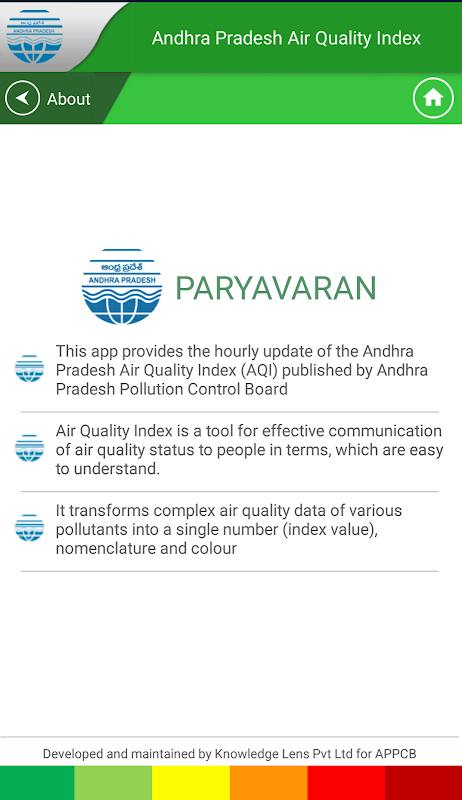 Andhra Pradesh Air Quality Index

About

ఆంధ్ర ప్రదేశ్
ANDHRA PRADESH

PARYAVARAN

This app provides the hourly update of the Andhra Pradesh Air Quality Index (AQI) published by Andhra Pradesh Pollution Control Board

Air Quality Index is a tool for effective communication of air quality status to people in terms, which are easy to understand.

It transforms complex air quality data of various pollutants into a single number (index value), nomenclature and colour

Developed and maintained by Knowledge Lens Pvt Ltd for APPCB